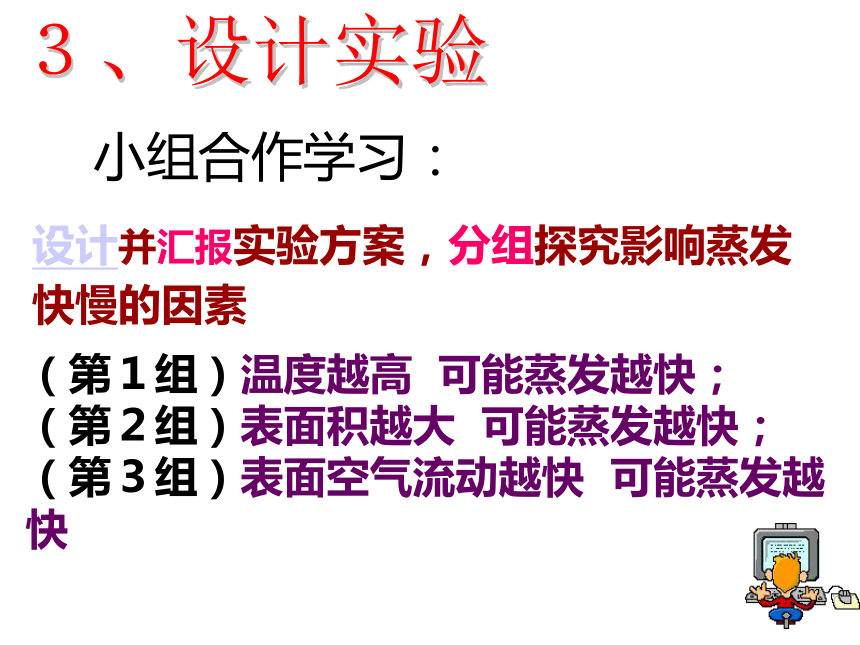 3、设计实验

小组合作学习：

设计并汇报实验方案，分组探究影响蒸发快慢的因素

（第1组）温度越高 可能蒸发越快；
（第2组）表面积越大 可能蒸发越快；
（第3组）表面空气流动越快 可能蒸发越快